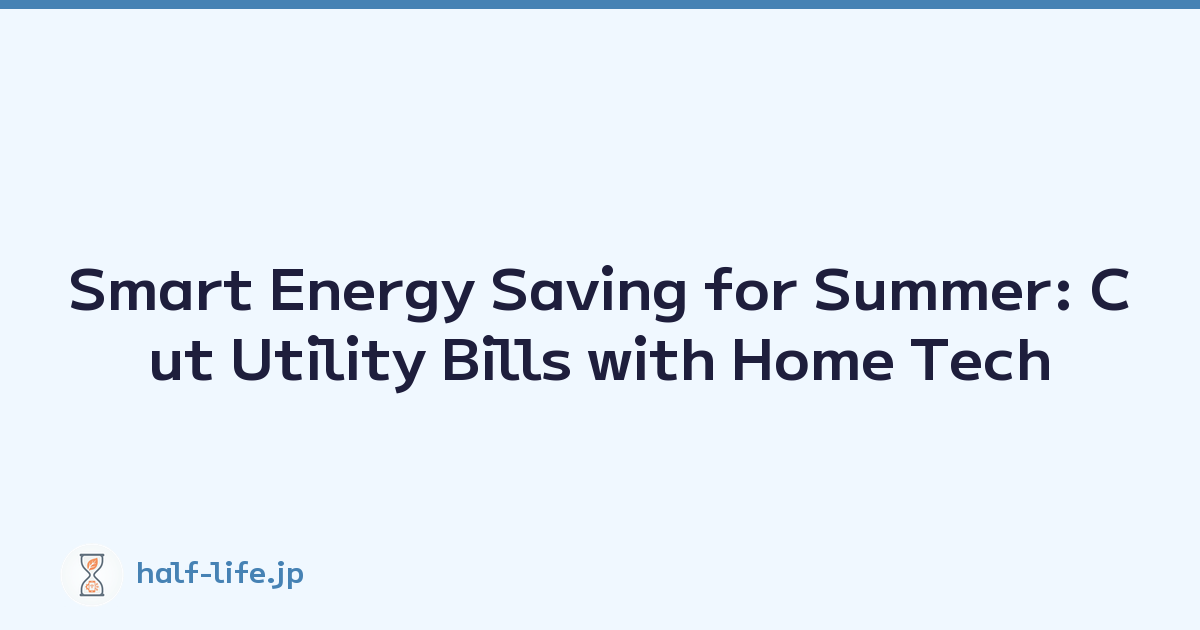 Smart Energy Saving for Summer: Cut Utility Bills with Home Tech

half-life.jp